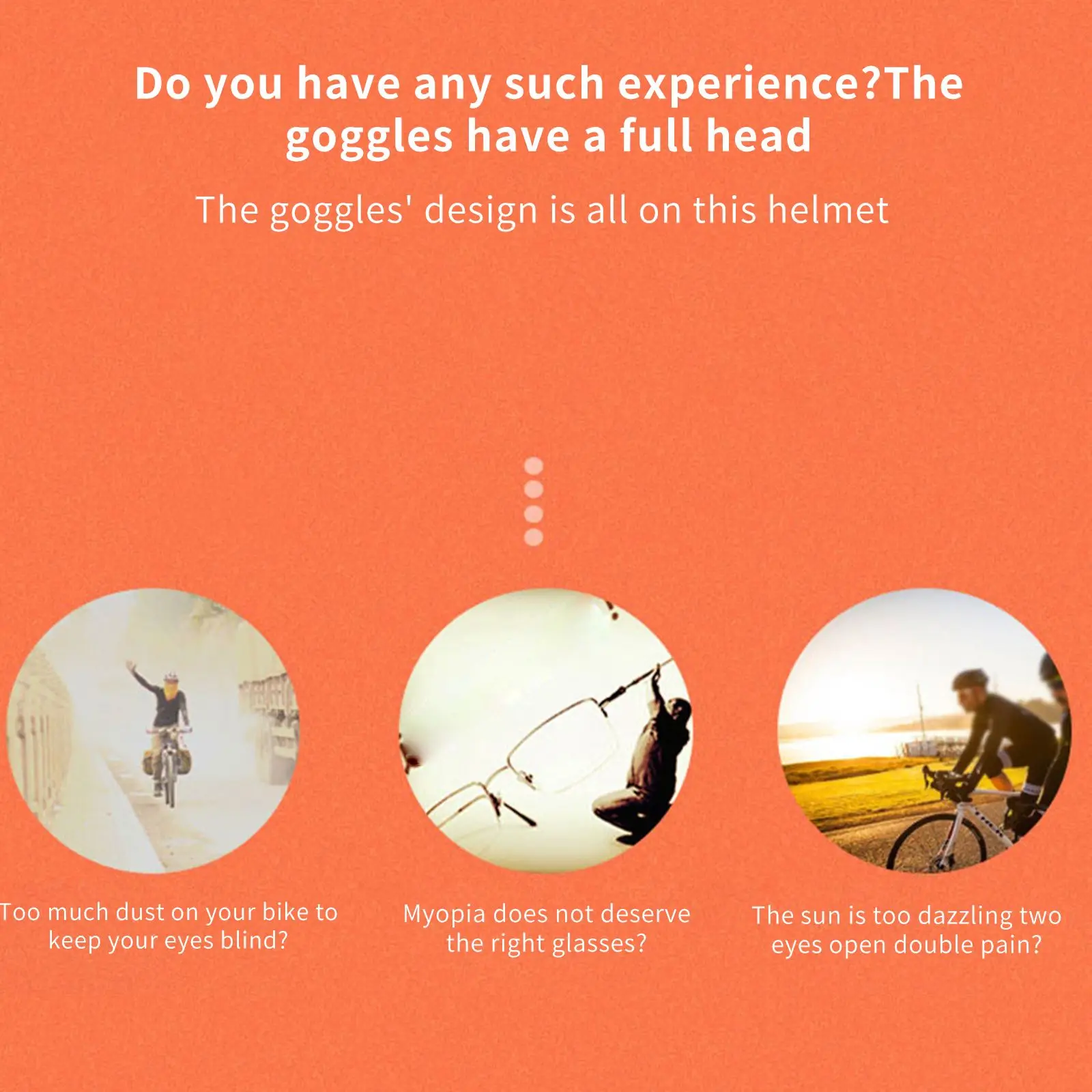 Do you have any such experience?The goggles have a full head

The goggles' design is all on this helmet

Too much dust on your bike to keep your eyes blind?

Myopia does not deserve the right glasses?

The sun is too dazzling two eyes open double pain?